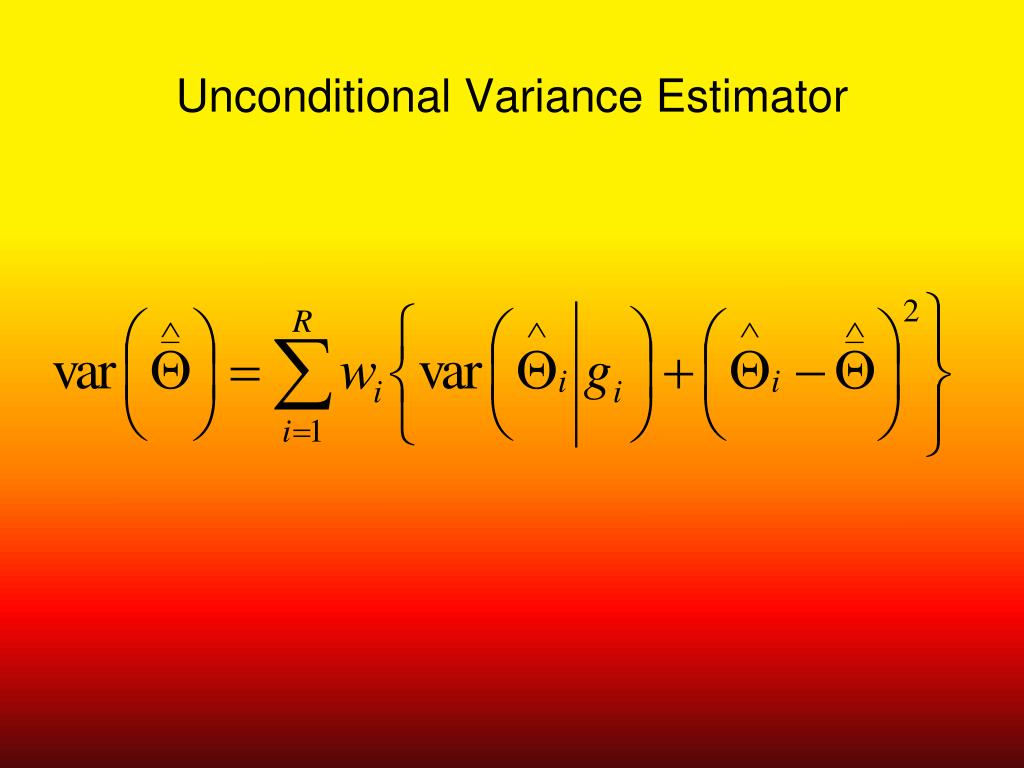 Unconditional Variance Estimator

$\text{var}\left(\hat{\bar{\Theta}}\right) = \sum_{i=1}^{R} w_i \left\{ \text{var}\left(\hat{\Theta}_i \middle| g_i\right) + \left(\hat{\Theta}_i - \hat{\bar{\Theta}}\right)^2 \right\}$